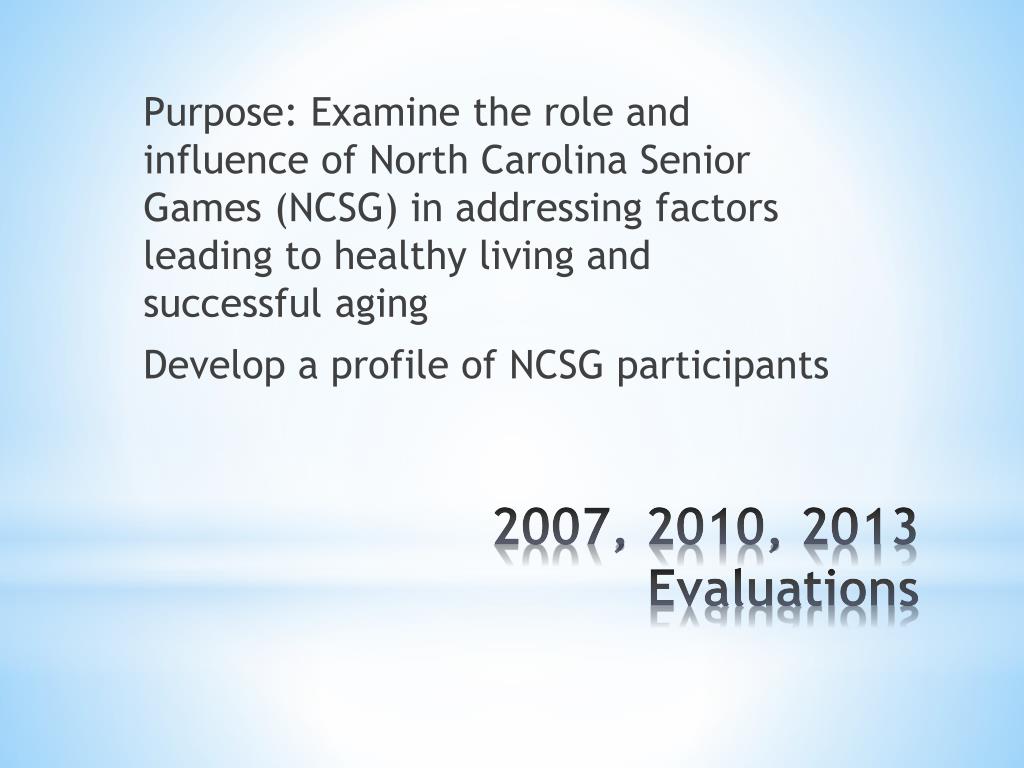 Purpose: Examine the role and influence of North Carolina Senior Games (NCSG) in addressing factors leading to healthy living and successful aging

Develop a profile of NCSG participants

2007, 2010, 2013 Evaluations